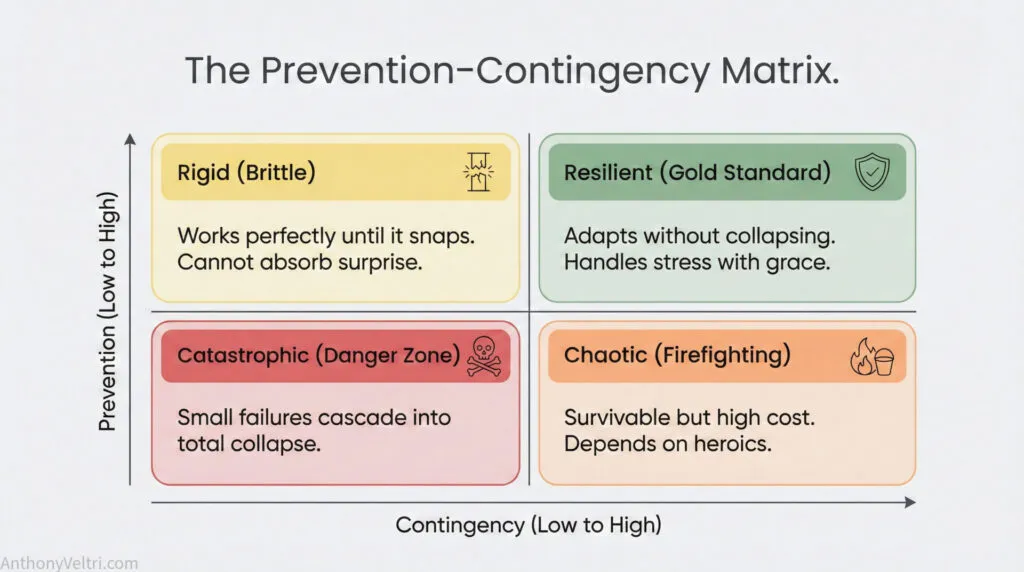 The Prevention-Contingency Matrix.

Prevention (Low to High)

Rigid (Brittle)

Works perfectly until it snaps. Cannot absorb surprise.

Resilient (Gold Standard)

Adapts without collapsing. Handles stress with grace.

Catastrophic (Danger Zone)

Small failures cascade into total collapse.

Chaotic (Firefighting)

Survivable but high cost. Depends on heroics.

Contingency (Low to High)

AnthonyVeltri.com